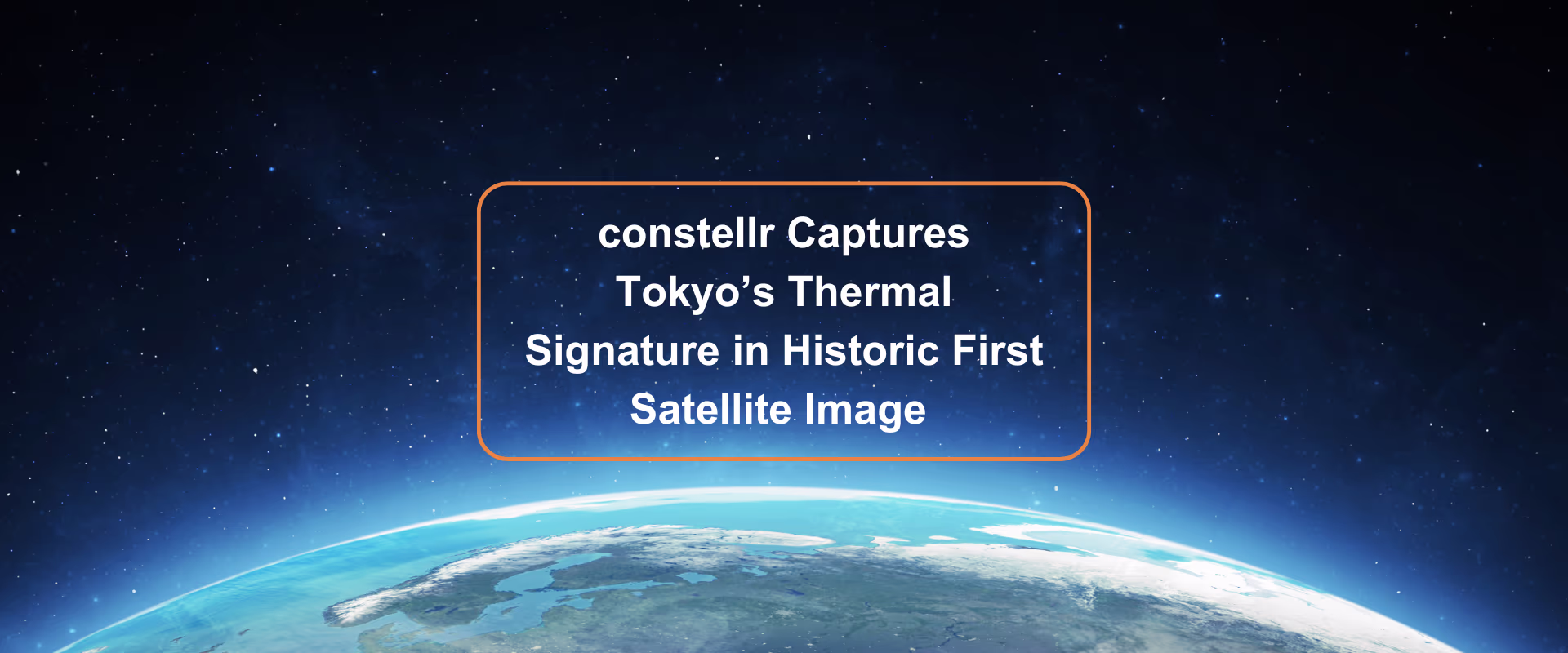 constellr Captures Tokyo’s Thermal Signature in Historic First Satellite Image